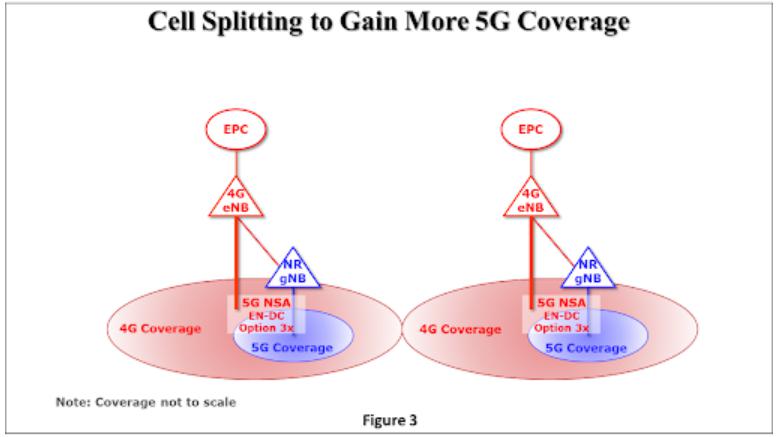 Cell Splitting to Gain More 5G Coverage

EPC

4G eNB

NR gNB

5G NSA
EN-DC
Option 3x

4G Coverage

5G Coverage

EPC

4G eNB

NR gNB

5G NSA
EN-DC
Option 3x

4G Coverage

5G Coverage

Note: Coverage not to scale

Figure 3